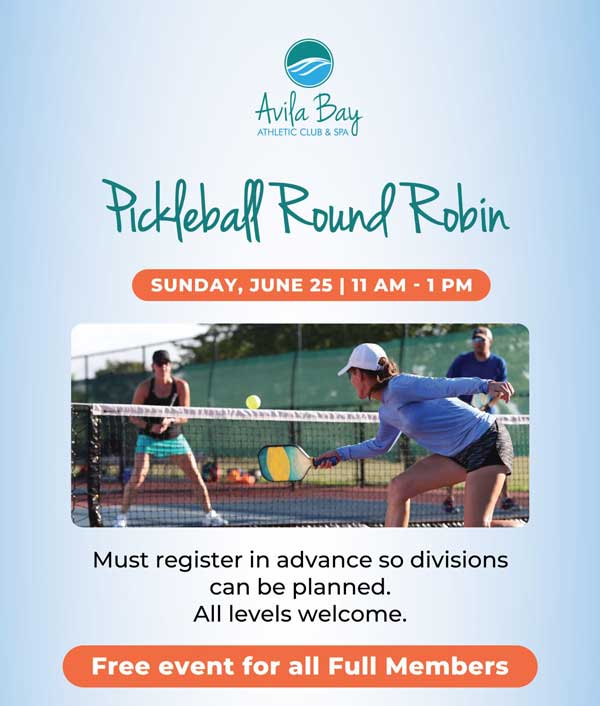 Avila Bay
ATHLETIC CLUB & SPA

Pickleball Round Robin

SUNDAY, JUNE 25 | 11 AM - 1 PM

Must register in advance so divisions can be planned.
All levels welcome.

Free event for all Full Members